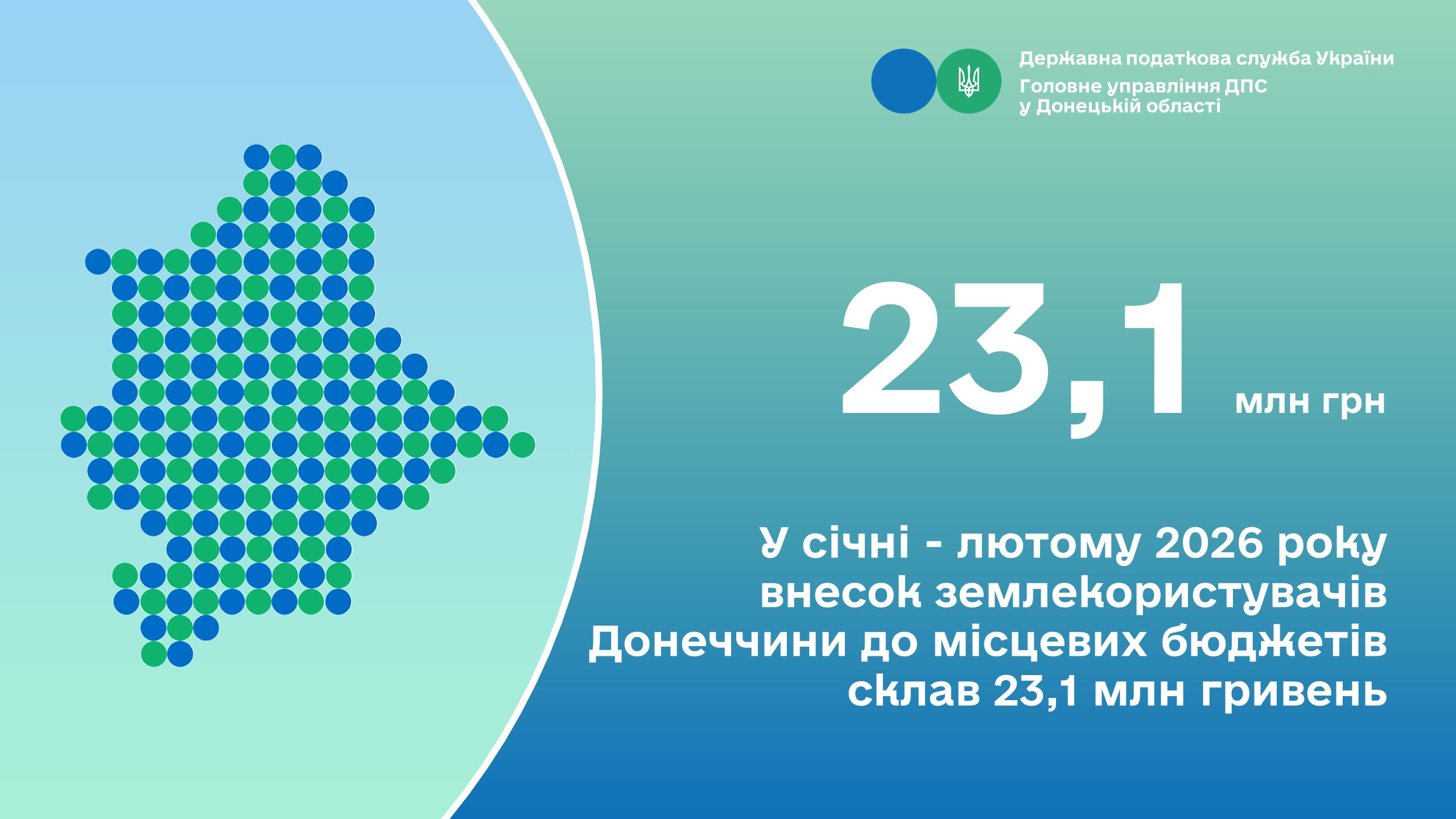 Державна податкова служба України
Головне управління ДПС
у Донецькій області

23,1 млн грн

У січні - лютому 2026 року внесок землекористувачів Донеччини до місцевих бюджетів склав 23,1 млн гривень